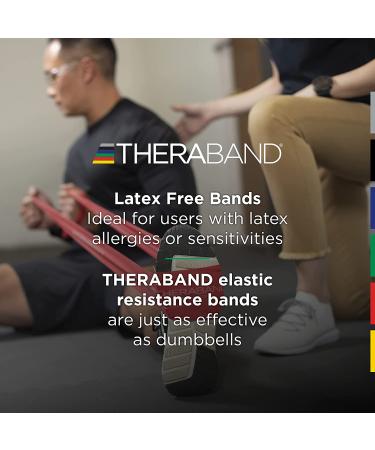 THERABAND®

Latex Free Bands
Ideal for users with latex allergies or sensitivities

THERABAND elastic resistance bands
are just as effective as dumbbells